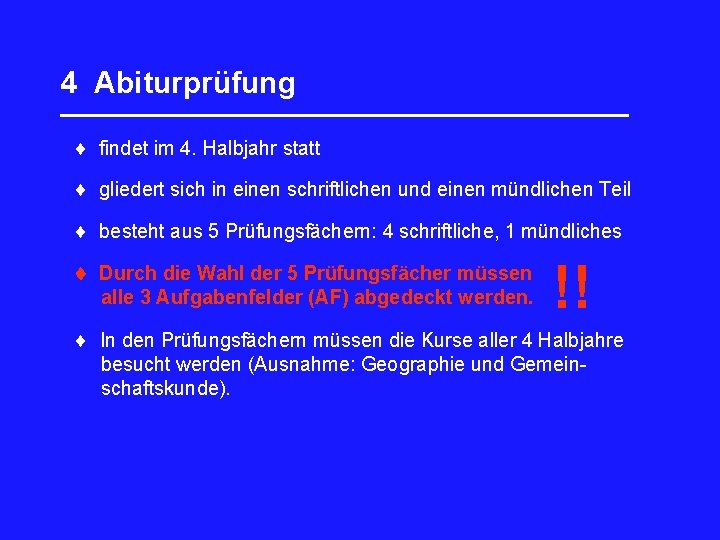 4 Abiturprüfung

♦ findet im 4. Halbjahr statt

♦ gliedert sich in einen schriftlichen und einen mündlichen Teil

♦ besteht aus 5 Prüfungsfächern: 4 schriftliche, 1 mündliches

♦ Durch die Wahl der 5 Prüfungsfächer müssen alle 3 Aufgabenfelder (AF) abgedeckt werden. !!

♦ In den Prüfungsfächern müssen die Kurse aller 4 Halbjahre besucht werden (Ausnahme: Geographie und Gemeinschaftskunde).